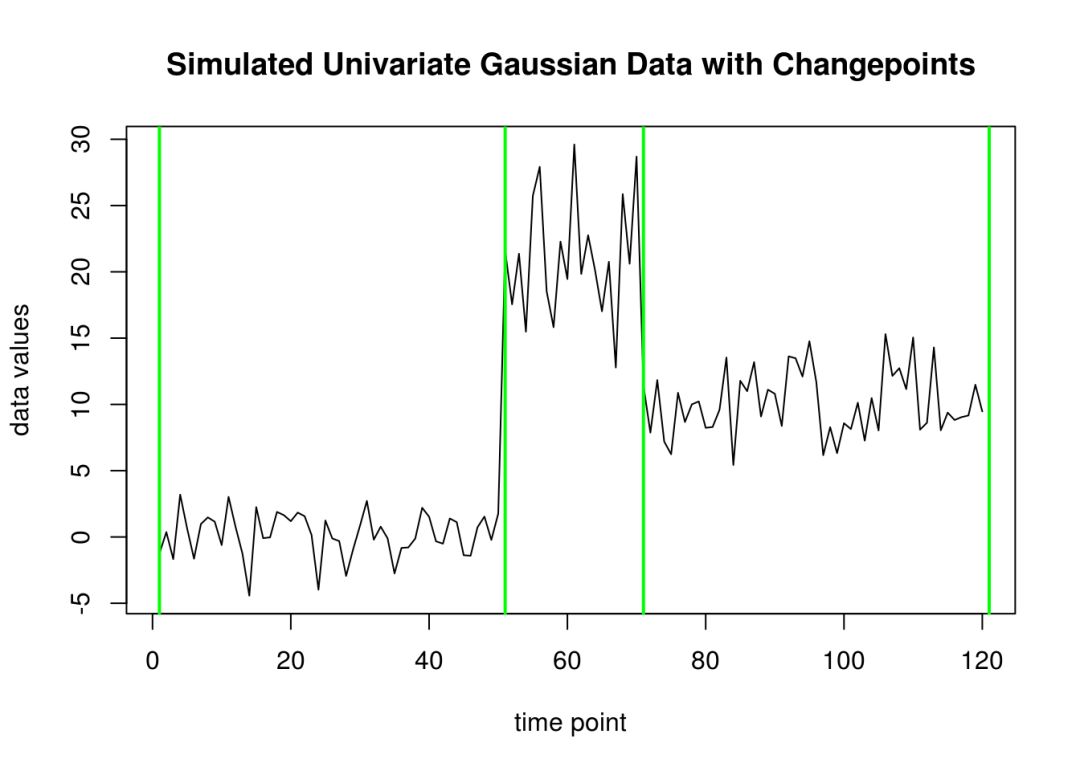 Simulated Univariate Gaussian Data with Changepoints

data values

30
25
20
15
10
5
0
-5

0 20 40 60 80 100 120

time point